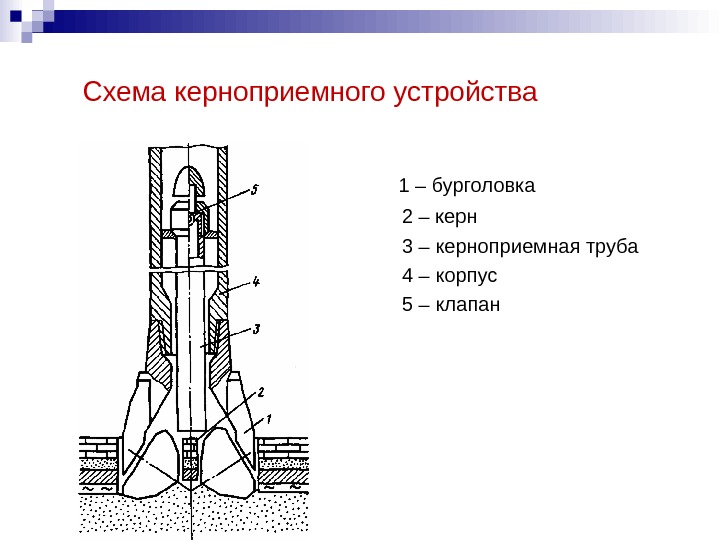 Схема керноприемного устройства

5

4

3

2

1

1 – бурголовка

2 – керн

3 – керноприемная труба

4 – корпус

5 – клапан